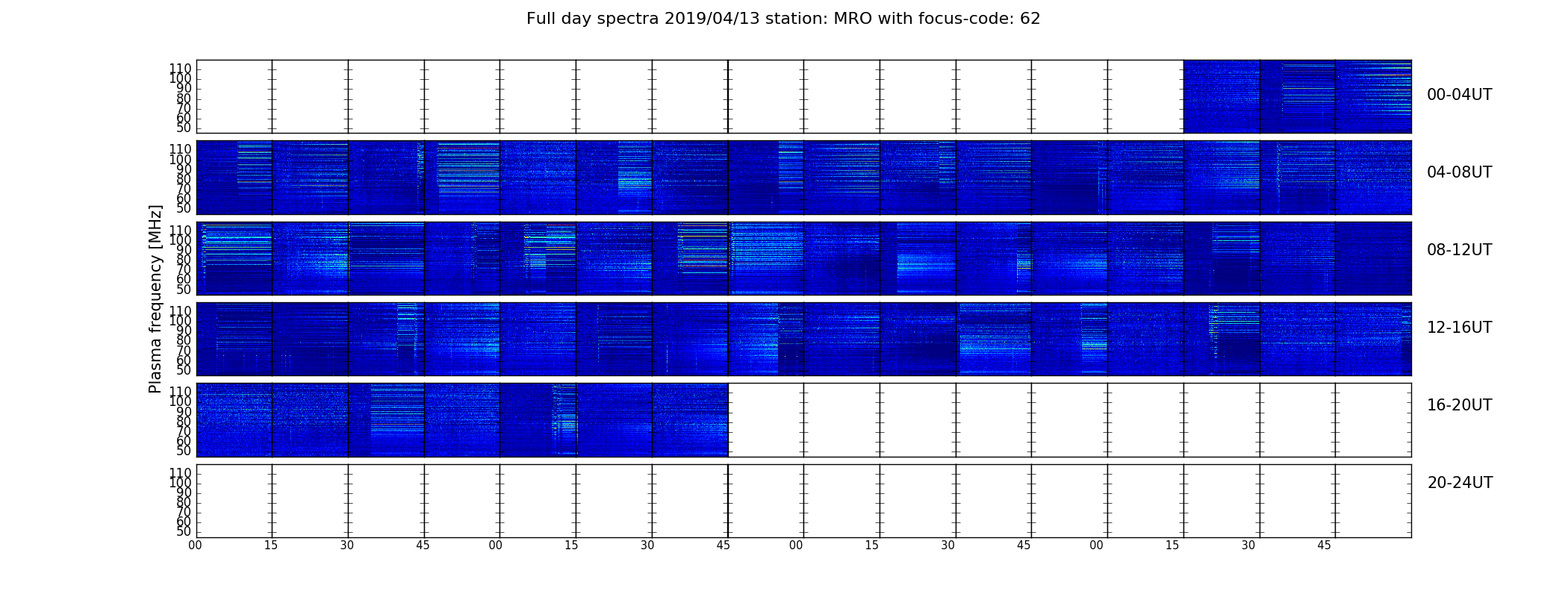 Full day spectra 2019/04/13 station: MRO with focus-code: 62

Plasma frequency [MHz]

110
100
90
80
70
60
50

00-04UT

110
100
90
80
70
60
50

04-08UT

110
100
90
80
70
60
50

08-12UT

110
100
90
80
70
60
50

12-16UT

110
100
90
80
70
60
50

16-20UT

110
100
90
80
70
60
50

20-24UT

00 15 30 45 00 15 30 45 00 15 30 45 00 15 30 45